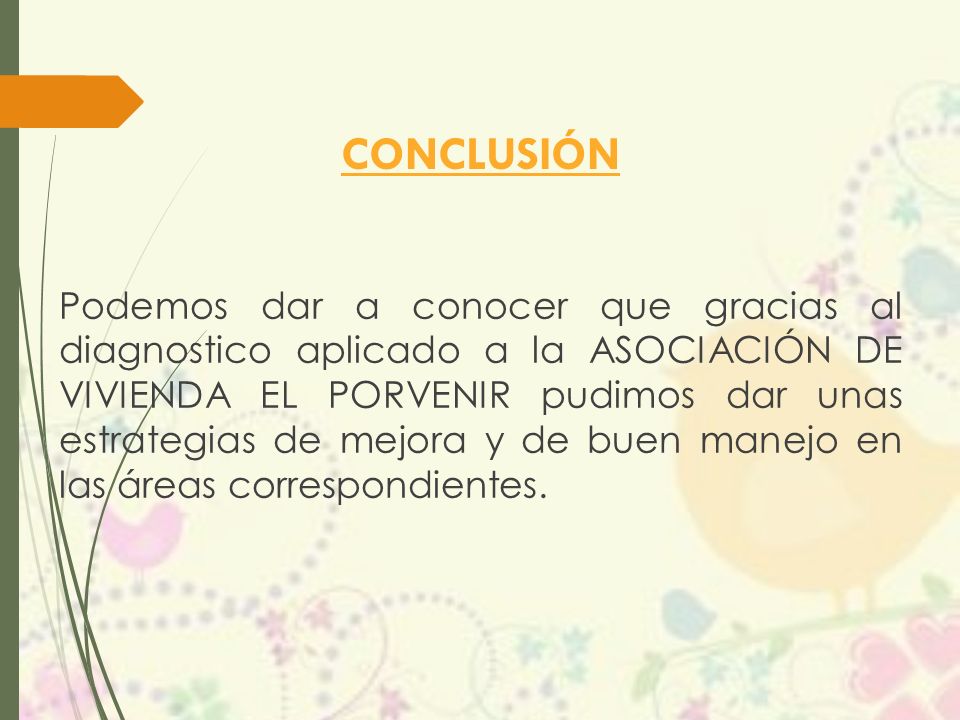 CONCLUSIÓN

Podemos dar a conocer que gracias al diagnostico aplicado a la ASOCIACIÓN DE VIVIENDA EL PORVENIR pudimos dar unas estrategias de mejora y de buen manejo en las áreas correspondientes.